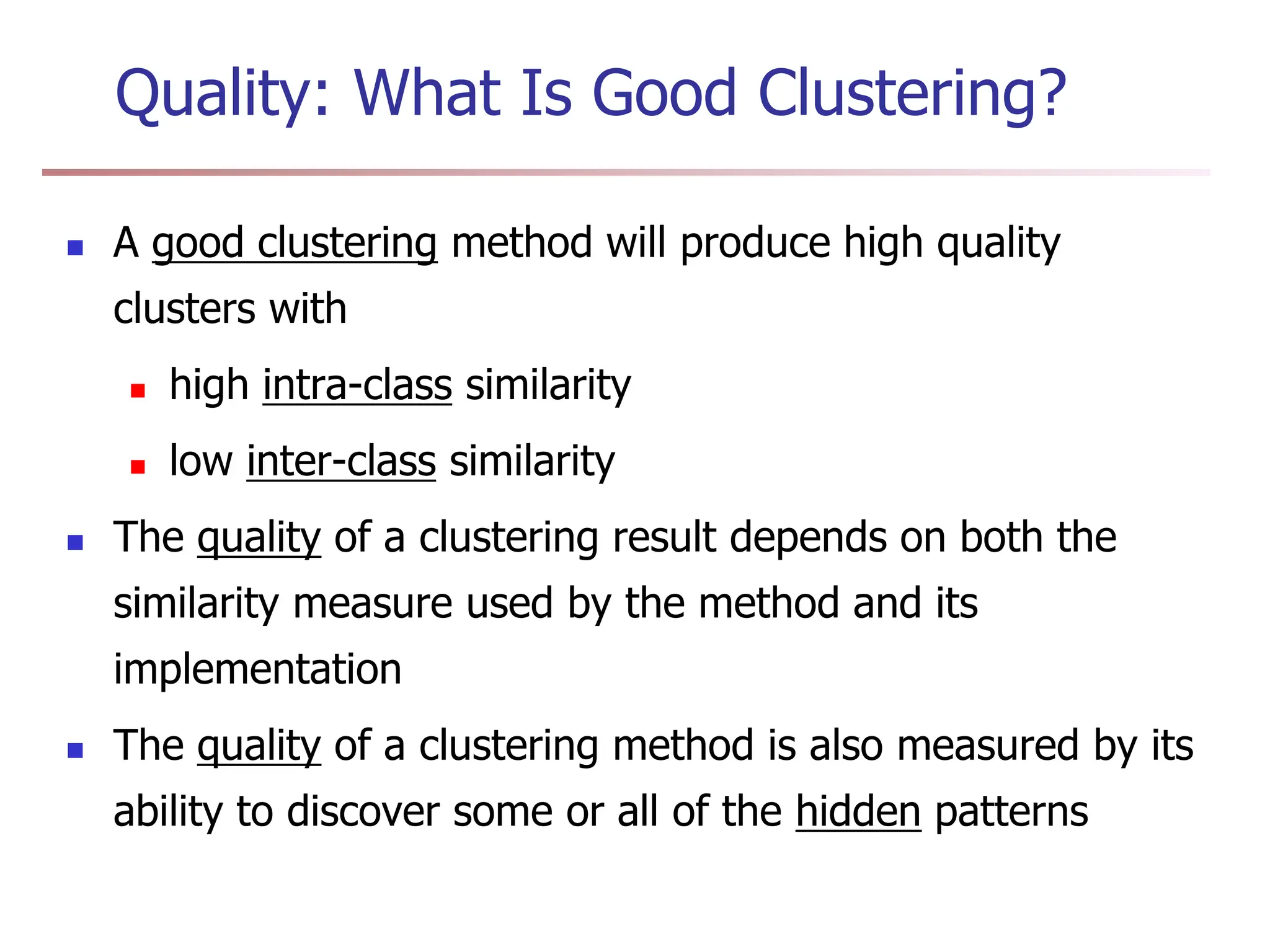 Quality: What Is Good Clustering?

A good clustering method will produce high quality clusters with

high intra-class similarity

low inter-class similarity

The quality of a clustering result depends on both the similarity measure used by the method and its implementation

The quality of a clustering method is also measured by its ability to discover some or all of the hidden patterns